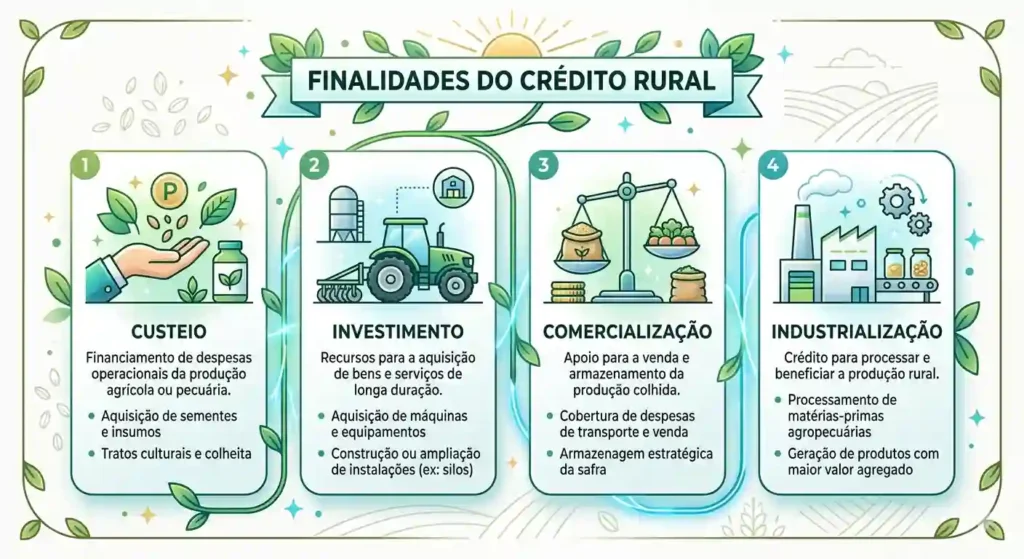 FINALIDADES DO CRÉDITO RURAL

1

P

CUSTEIO

Financiamento de despesas operacionais da produção agrícola ou pecuária.

• Aquisição de sementes e insumos

• Tratos culturais e colheita

2

INVESTIMENTO

Recursos para a aquisição de bens e serviços de longa duração.

• Aquisição de máquinas e equipamentos

• Construção ou ampliação de instalações (ex: silos)

3

COMERCIALIZAÇÃO

Apoio para a venda e armazenamento da produção colhida.

• Cobertura de despesas de transporte e venda

• Armazenagem estratégica da safra

4

INDUSTRIALIZAÇÃO

Crédito para processar e beneficiar a produção rural.

• Processamento de matérias-primas agropecuárias

• Geração de produtos com maior valor agregado